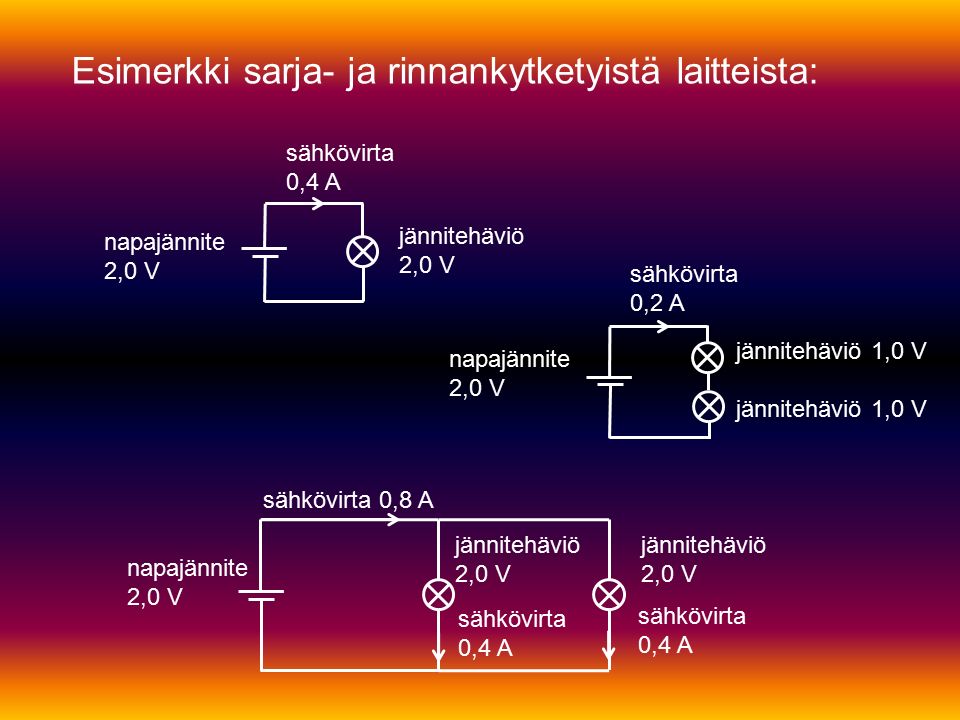 Esimerkki sarja- ja rinnankytketyistä laitteista:

sähkövirta
0,4 A

napajännite
2,0 V

jännitehäviö
2,0 V

sähkövirta
0,2 A

napajännite
2,0 V

jännitehäviö 1,0 V

jännitehäviö 1,0 V

sähkövirta 0,8 A

napajännite
2,0 V

jännitehäviö
2,0 V

sähkövirta
0,4 A

jännitehäviö
2,0 V

sähkövirta
0,4 A